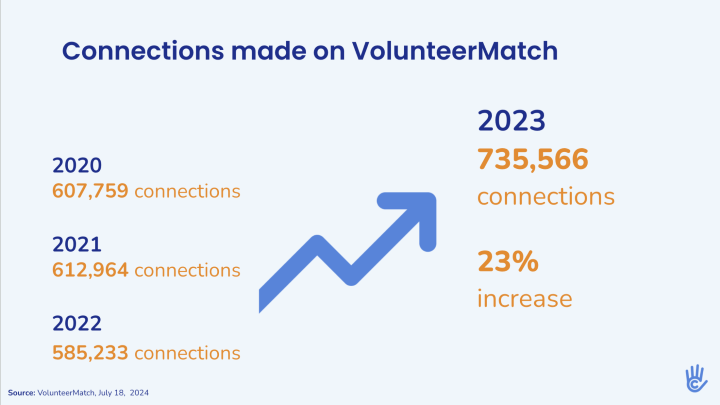 Connections made on VolunteerMatch

2020
607,759 connections

2021
612,964 connections

2022
585,233 connections

2023
735,566
connections

23%
increase

Source: VolunteerMatch, July 18, 2024